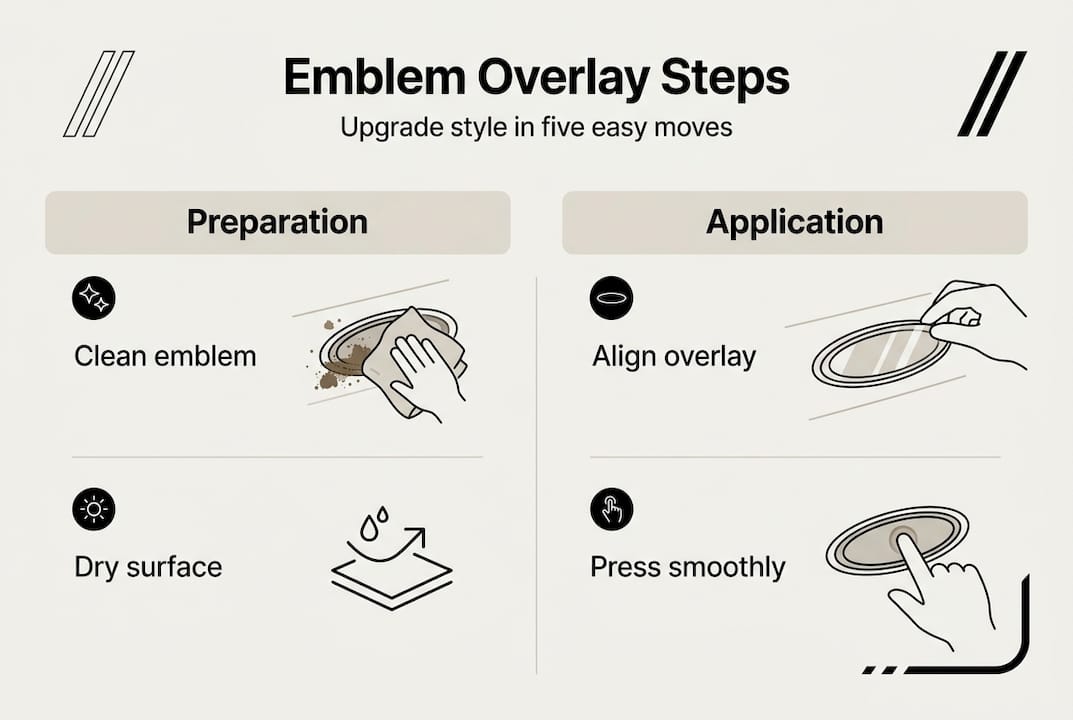 Emblem Overlay Steps

Upgrade style in five easy moves

Preparation

Clean emblem

Dry surface

Application

Align overlay

Press smoothly